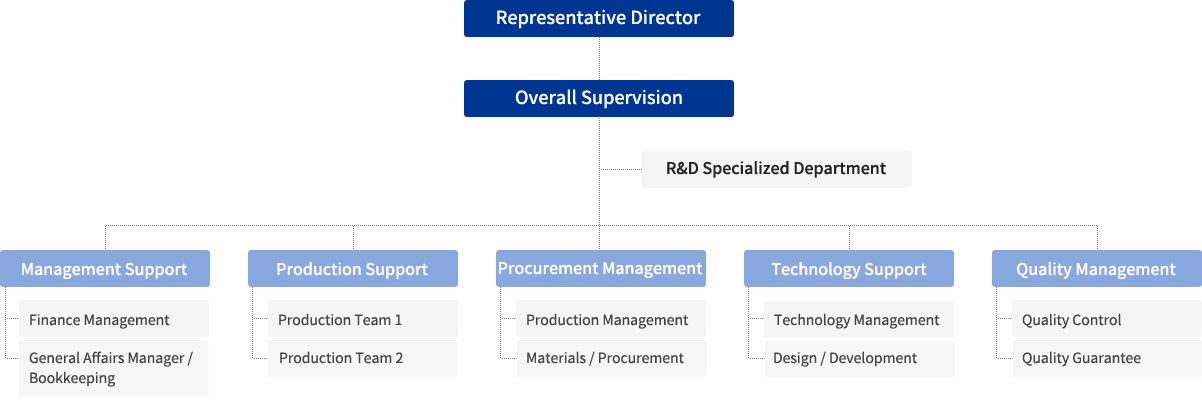 Representative Director

Overall Supervision

R&D Specialized Department

Management Support

Finance Management

General Affairs Manager / Bookkeeping

Production Support

Production Team 1

Production Team 2

Procurement Management

Production Management

Materials / Procurement

Technology Support

Technology Management

Design / Development

Quality Management

Quality Control

Quality Guarantee